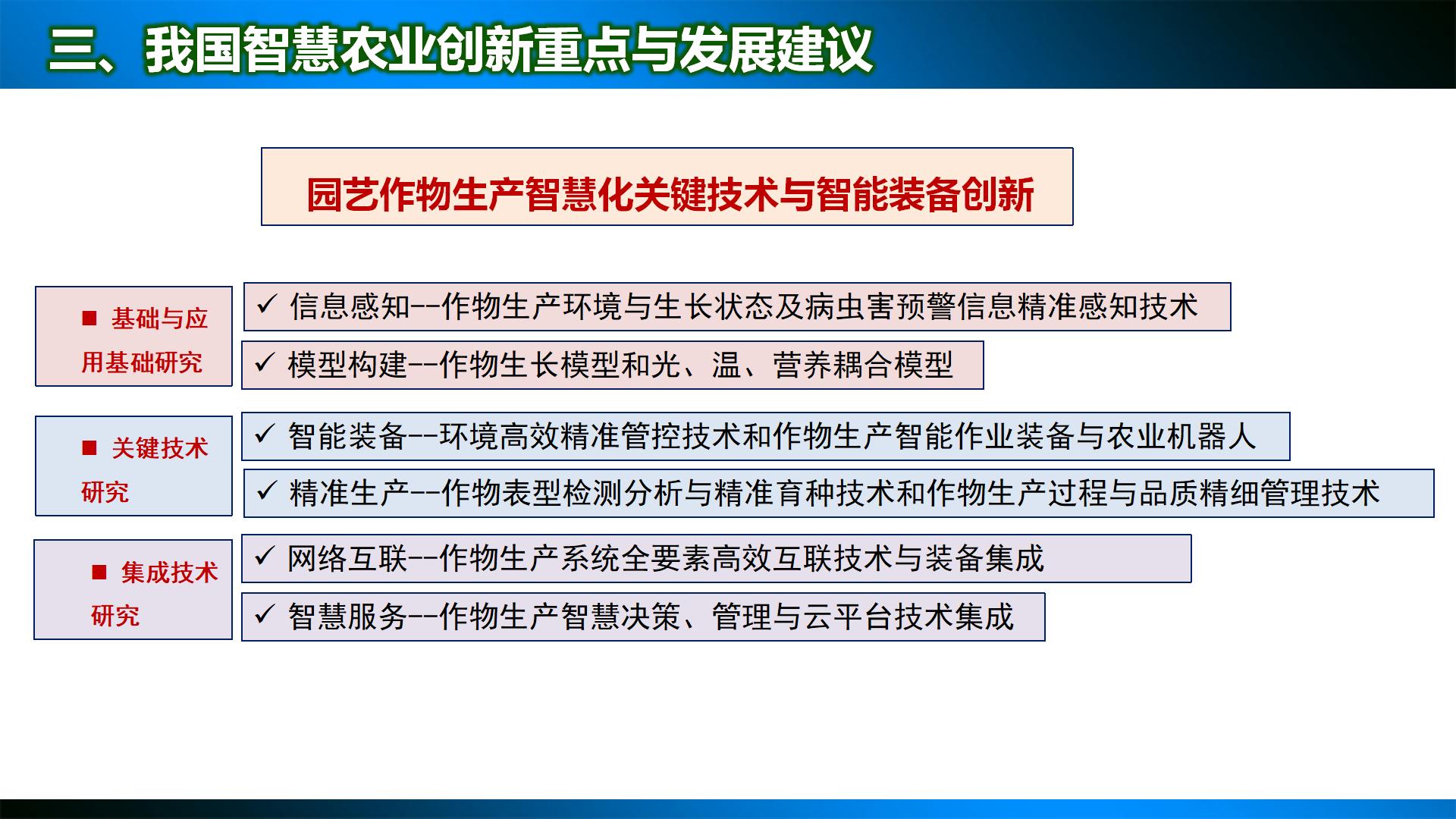 三、我国智慧农业创新重点与发展建议

园艺作物生产智慧化关键技术与智能装备创新

■ 基础与应用基础研究

✓ 信息感知--作物生产环境与生长状态及病虫害预警信息精准感知技术

✓ 模型构建--作物生长模型和光、温、营养耦合模型

■ 关键技术研究

✓ 智能装备--环境高效精准管控技术和作物生产智能作业装备与农业机器人

✓ 精准生产--作物表型检测分析与精准育种技术和作物生产过程与品质精细管理技术

■ 集成技术研究

✓ 网络互联--作物生产系统全要素高效互联技术与装备集成

✓ 智慧服务--作物生产智慧决策、管理与云平台技术集成